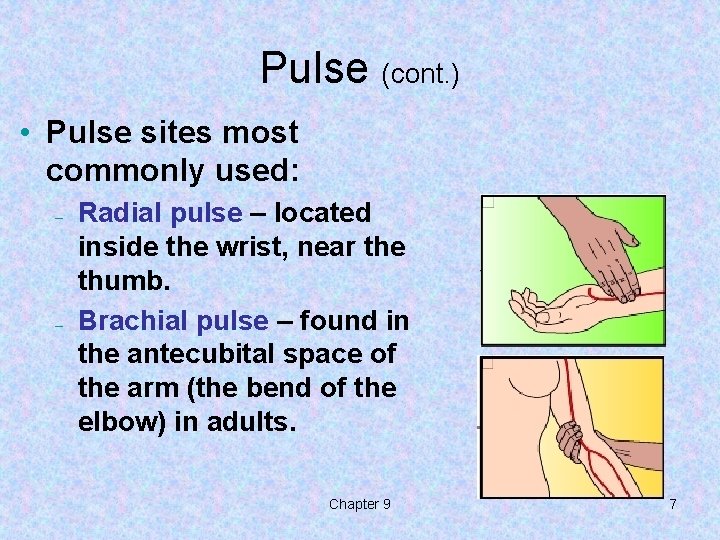 Pulse (cont.)

• Pulse sites most commonly used:

– Radial pulse – located inside the wrist, near the thumb.

– Brachial pulse – found in the antecubital space of the arm (the bend of the elbow) in adults.

Chapter 9

7